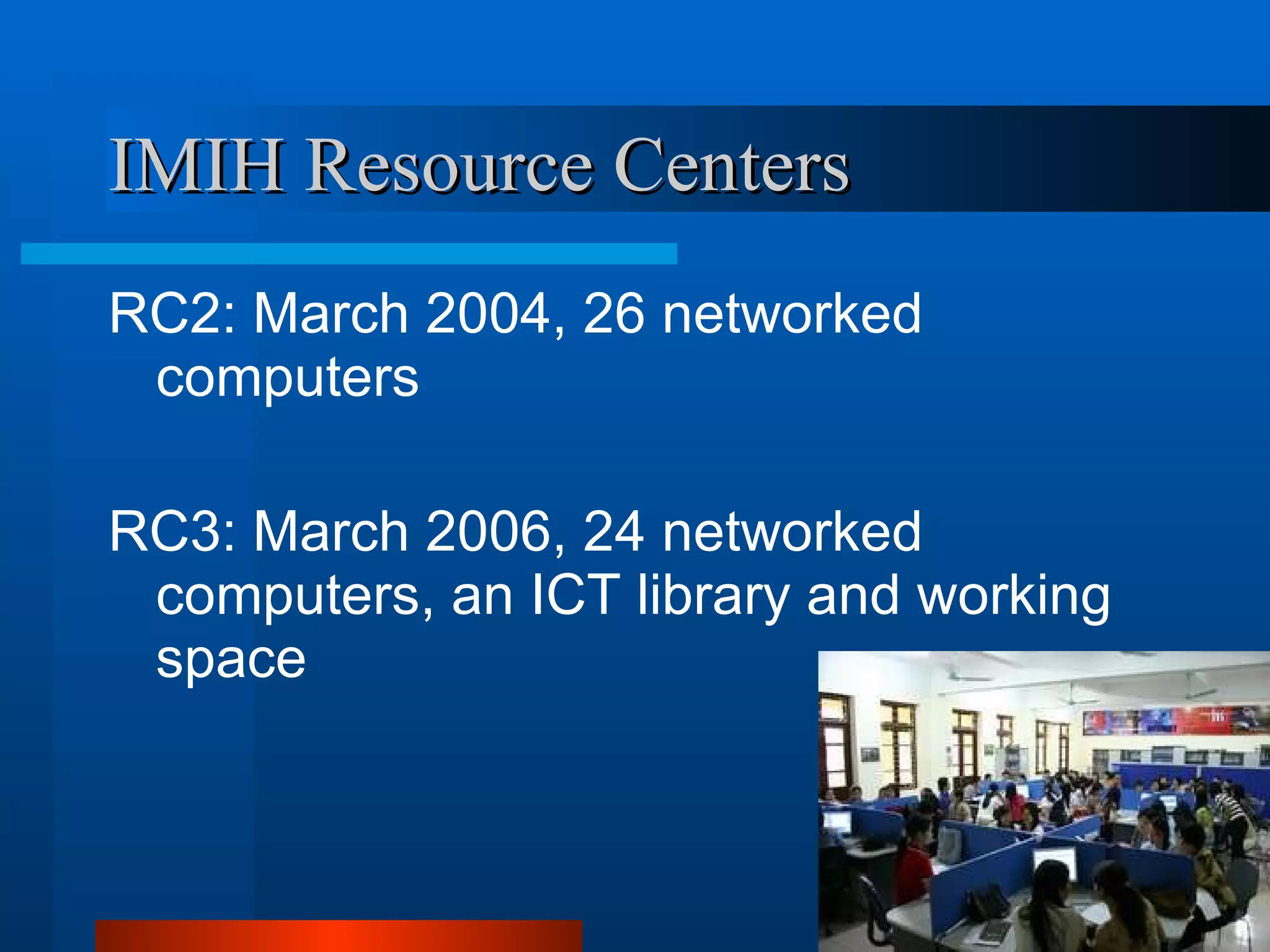 IMIH Resource Centers

RC2: March 2004, 26 networked computers

RC3: March 2006, 24 networked computers, an ICT library and working space